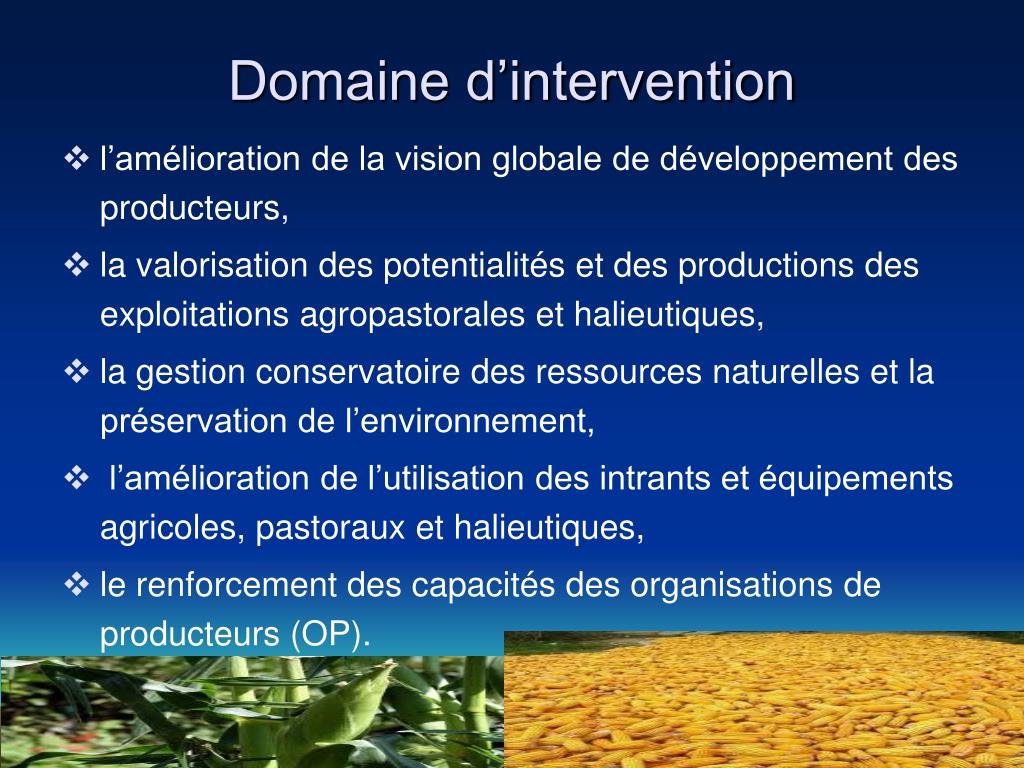 Domaine d’intervention

❖ l’amélioration de la vision globale de développement des producteurs,

❖ la valorisation des potentialités et des productions des exploitations agropastorales et halieutiques,

❖ la gestion conservatoire des ressources naturelles et la préservation de l’environnement,

❖ l’amélioration de l’utilisation des intrants et équipements agricoles, pastoraux et halieutiques,

❖ le renforcement des capacités des organisations de producteurs (OP).